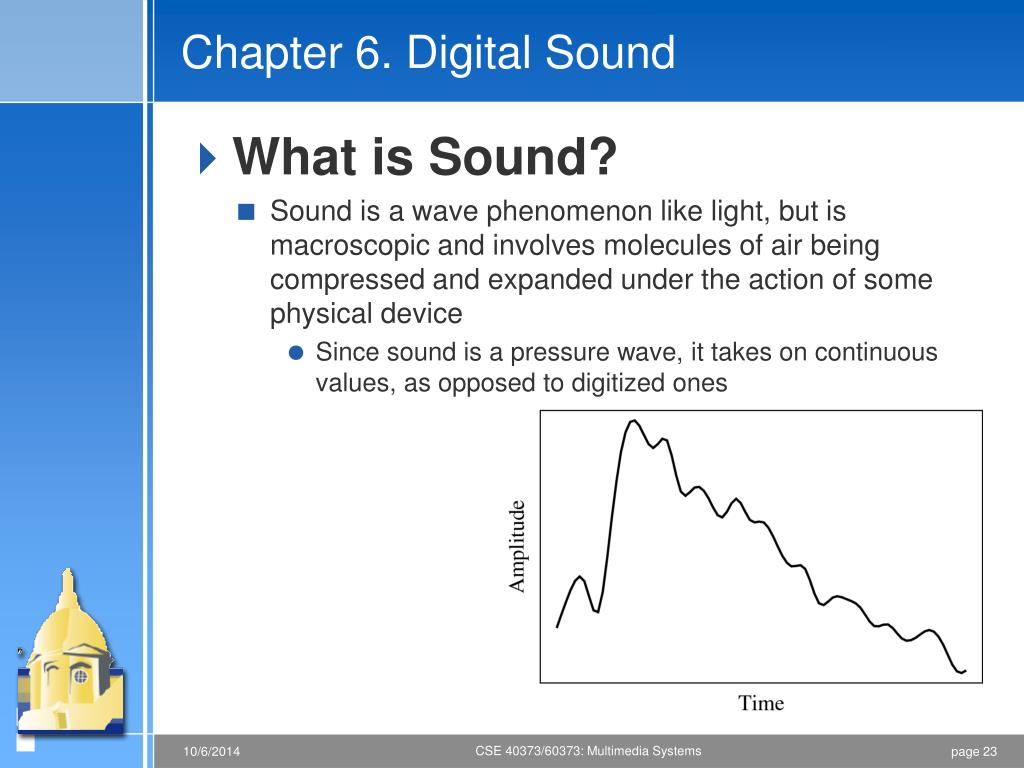 Chapter 6. Digital Sound

What is Sound?

Sound is a wave phenomenon like light, but is macroscopic and involves molecules of air being compressed and expanded under the action of some physical device

Since sound is a pressure wave, it takes on continuous values, as opposed to digitized ones

Amplitude

Time

10/6/2014

CSE 40373/60373: Multimedia Systems

page 23